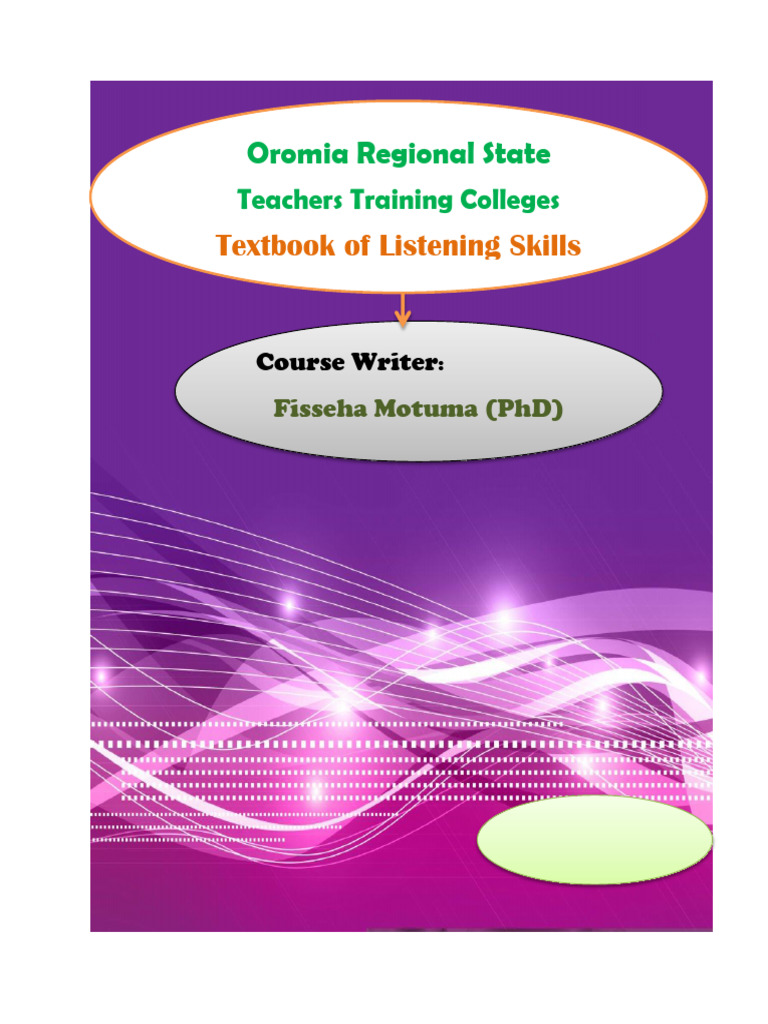 Oromia Regional State

Teachers Training Colleges

Textbook of Listening Skills

Course Writer:

Fisseha Motuma (PhD)